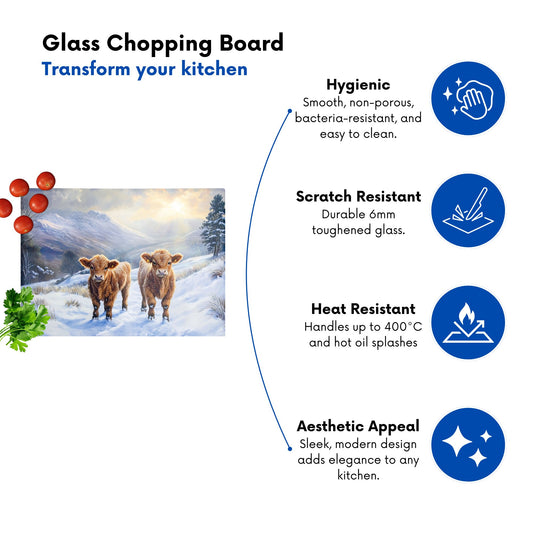 Glass Chopping Board
Transform your kitchen

Hygienic
Smooth, non-porous, bacteria-resistant, and easy to clean.

Scratch Resistant
Durable 6mm toughened glass.

Heat Resistant
Handles up to 400°C and hot oil splashes

Aesthetic Appeal
Sleek, modern design adds elegance to any kitchen.